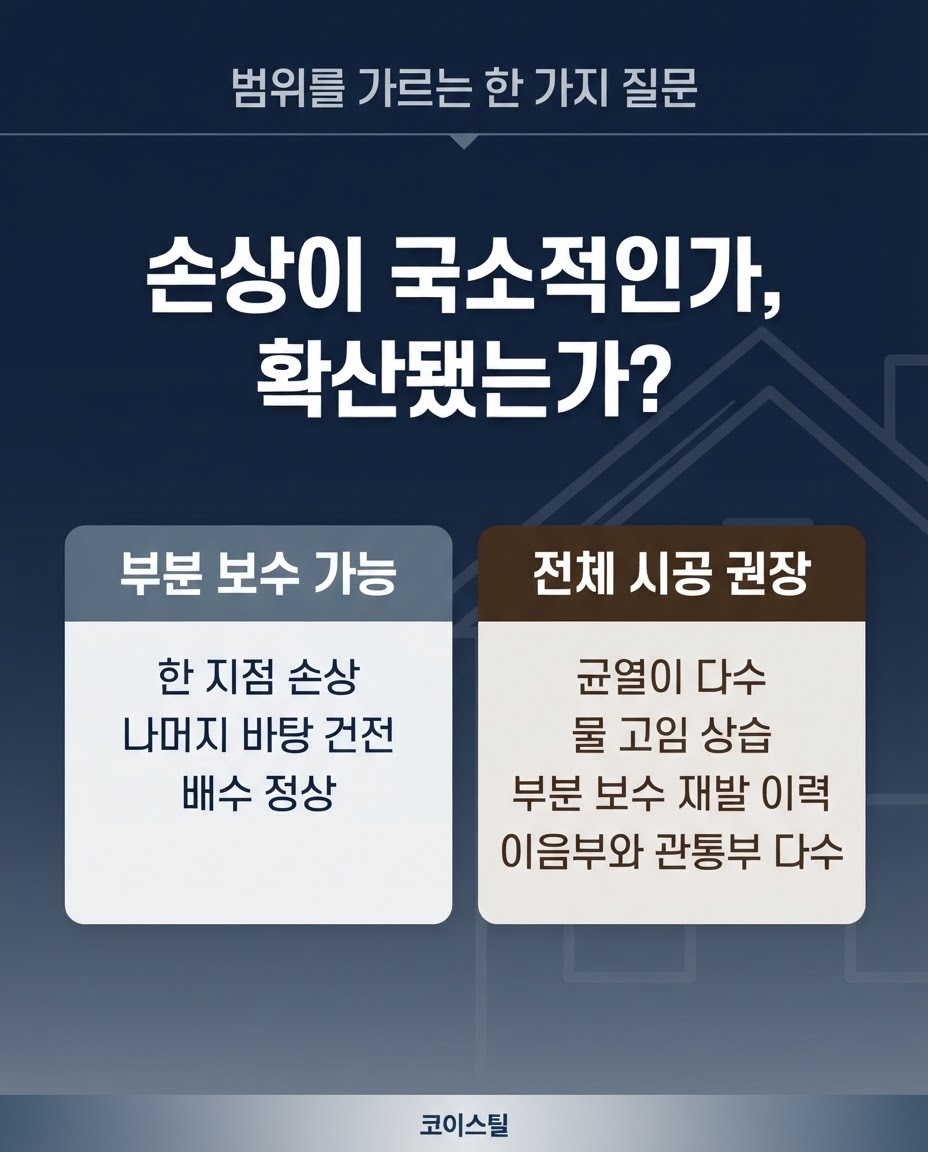 범위를 가르는 한 가지 질문

손상이 국소적인가, 확산됐는가?

부분 보수 가능

한 지점 손상
나머지 바탕 건전
배수 정상

전체 시공 권장

균열이 다수
물 고임 상습
부분 보수 재발 이력
이음부와 관통부 다수

코이스틸